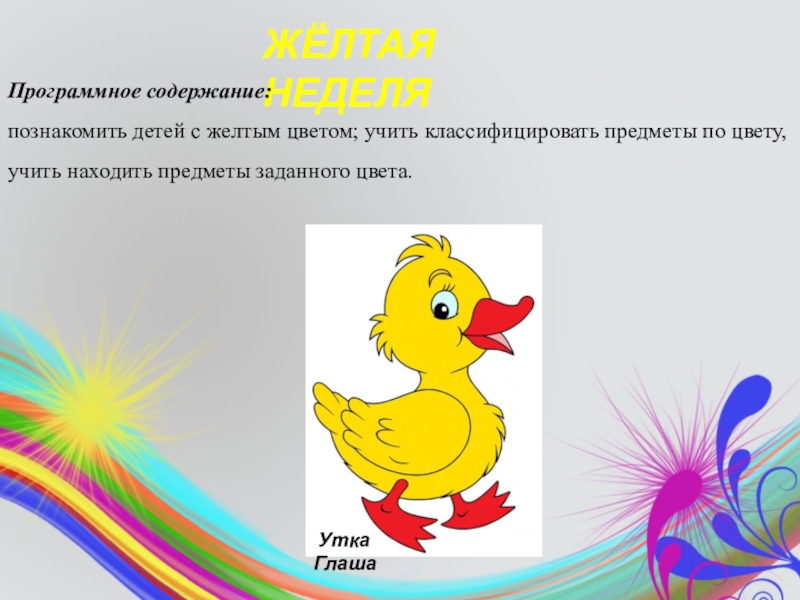 ЖЁЛТАЯ НЕДЕЛЯ

Программное содержание:

познакомить детей с желтым цветом; учить классифицировать предметы по цвету, учить находить предметы заданного цвета.

Утка Глаша